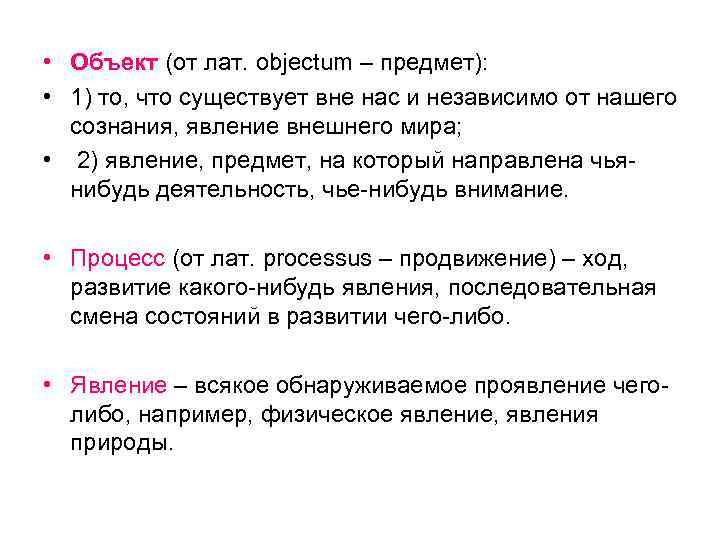 • Объект (от лат. objectum – предмет):

• 1) то, что существует вне нас и независимо от нашего сознания, явление внешнего мира;

• 2) явление, предмет, на который направлена чья-нибудь деятельность, чье-нибудь внимание.

• Процесс (от лат. processus – продвижение) – ход, развитие какого-нибудь явления, последовательная смена состояний в развитии чего-либо.

• Явление – всякое обнаруживаемое проявление чего-либо, например, физическое явление, явления природы.